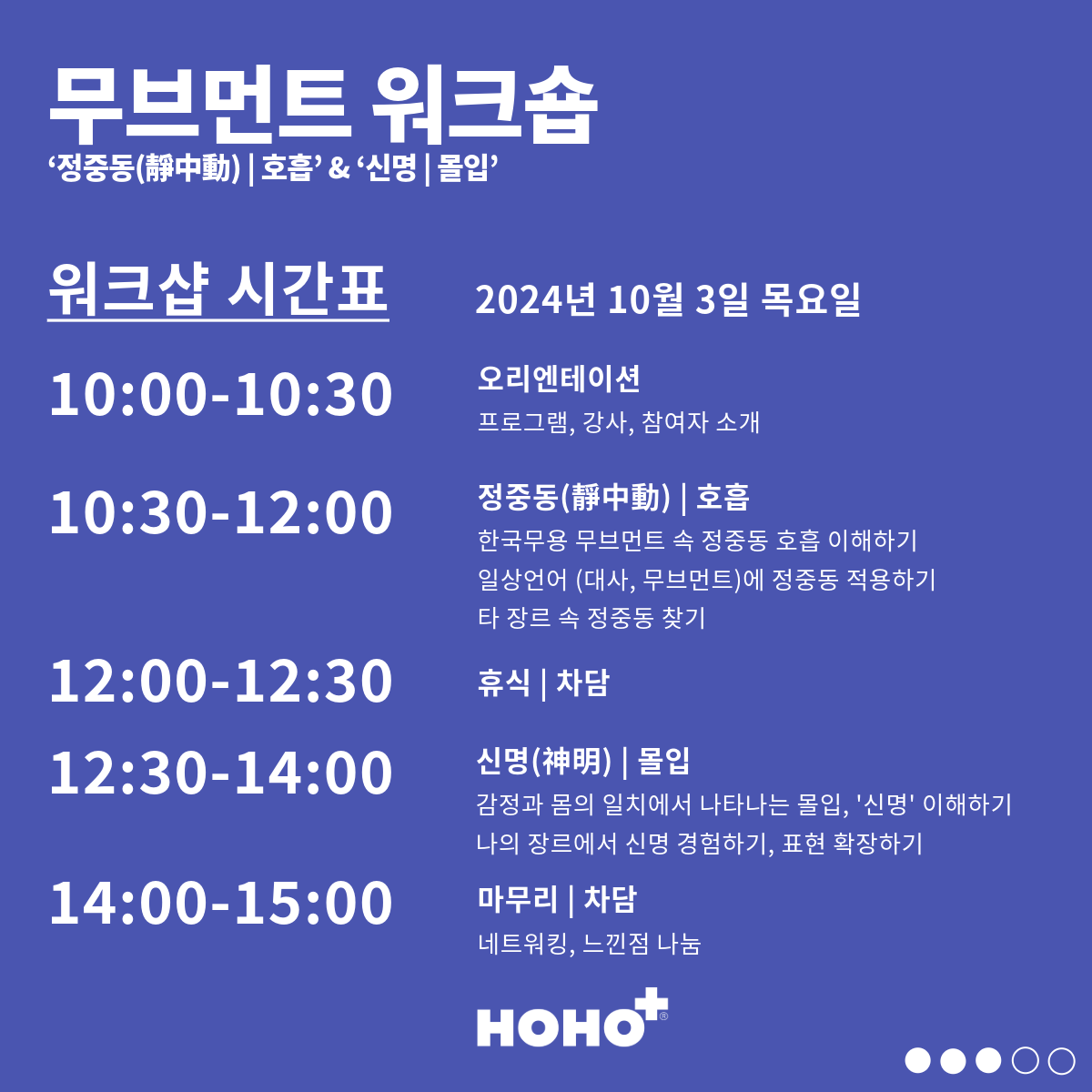 무브먼트 워크숍
‘정중동(靜中動) | 호흡’ & ‘신명 | 몰입’

워크샵 시간표

2024년 10월 3일 목요일

10:00-10:30

오리엔테이션
프로그램, 강사, 참여자 소개

10:30-12:00

정중동(靜中動) | 호흡
한국무용 무브먼트 속 정중동 호흡 이해하기
일상언어 (대사, 무브먼트)에 정중동 적용하기
타 장르 속 정중동 찾기

12:00-12:30

휴식 | 차담

12:30-14:00

신명(神明) | 몰입
감정과 몸의 일치에서 나타나는 몰입, '신명' 이해하기
나의 장르에서 신명 경험하기, 표현 확장하기

14:00-15:00

마무리 | 차담
네트워킹, 느낀점 나눔

HOHO+®